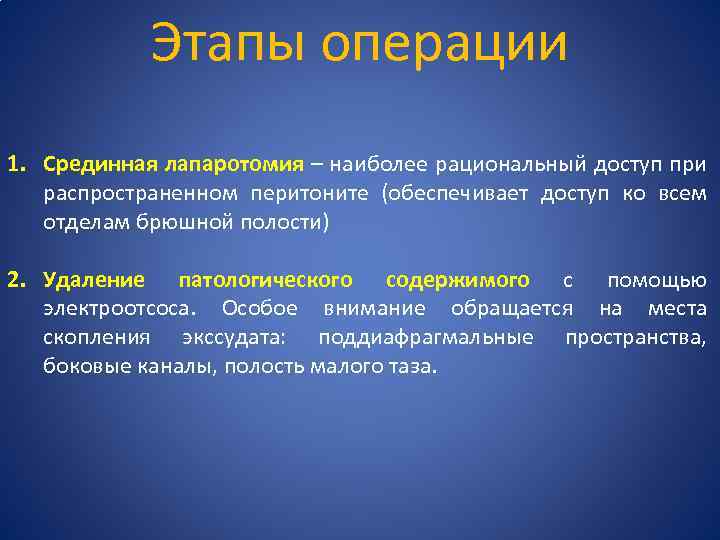 Этапы операции

1. Срединная лапаротомия – наиболее рациональный доступ при распространенном перитоните (обеспечивает доступ ко всем отделам брюшной полости)

2. Удаление патологического содержимого с помощью электроотсоса. Особое внимание обращается на места скопления экссудата: поддиафрагмальные пространства, боковые каналы, полость малого таза.